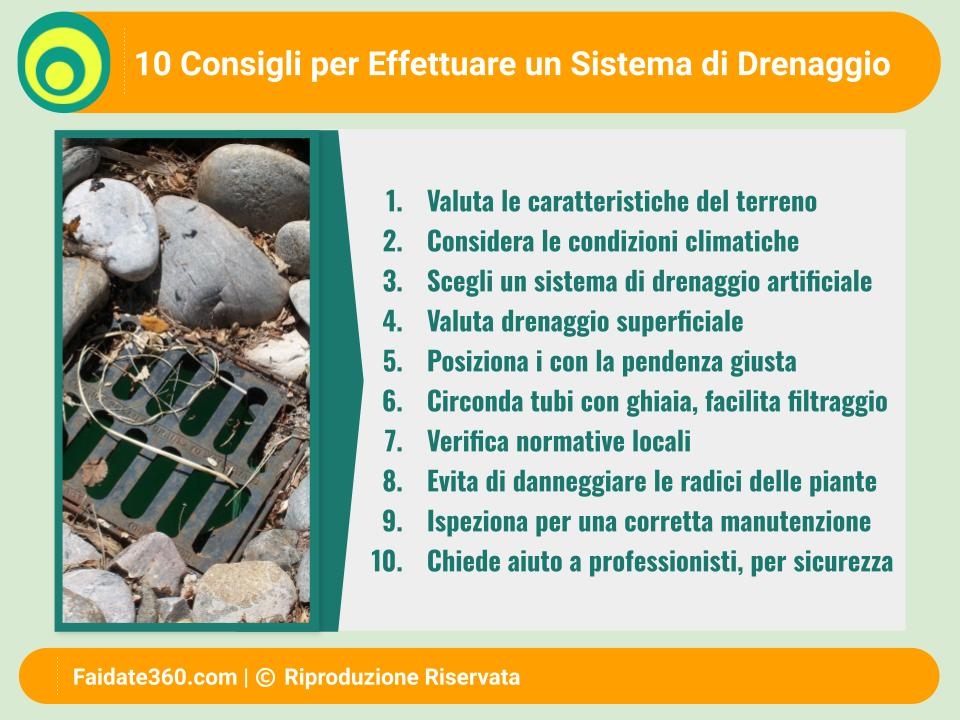 10 Consigli per Effettuare un Sistema di Drenaggio

1. Valuta le caratteristiche del terreno
2. Considera le condizioni climatiche
3. Scegli un sistema di drenaggio artificiale
4. Valuta drenaggio superficiale
5. Posiziona i con la pendenza giusta
6. Circonda tubi con ghiaia, facilita filtraggio
7. Verifica normative locali
8. Evita di danneggiare le radici delle piante
9. Ispeziona per una corretta manutenzione
10. Chiede aiuto a professionisti, per sicurezza

Faidate360.com | © Riproduzione Riservata